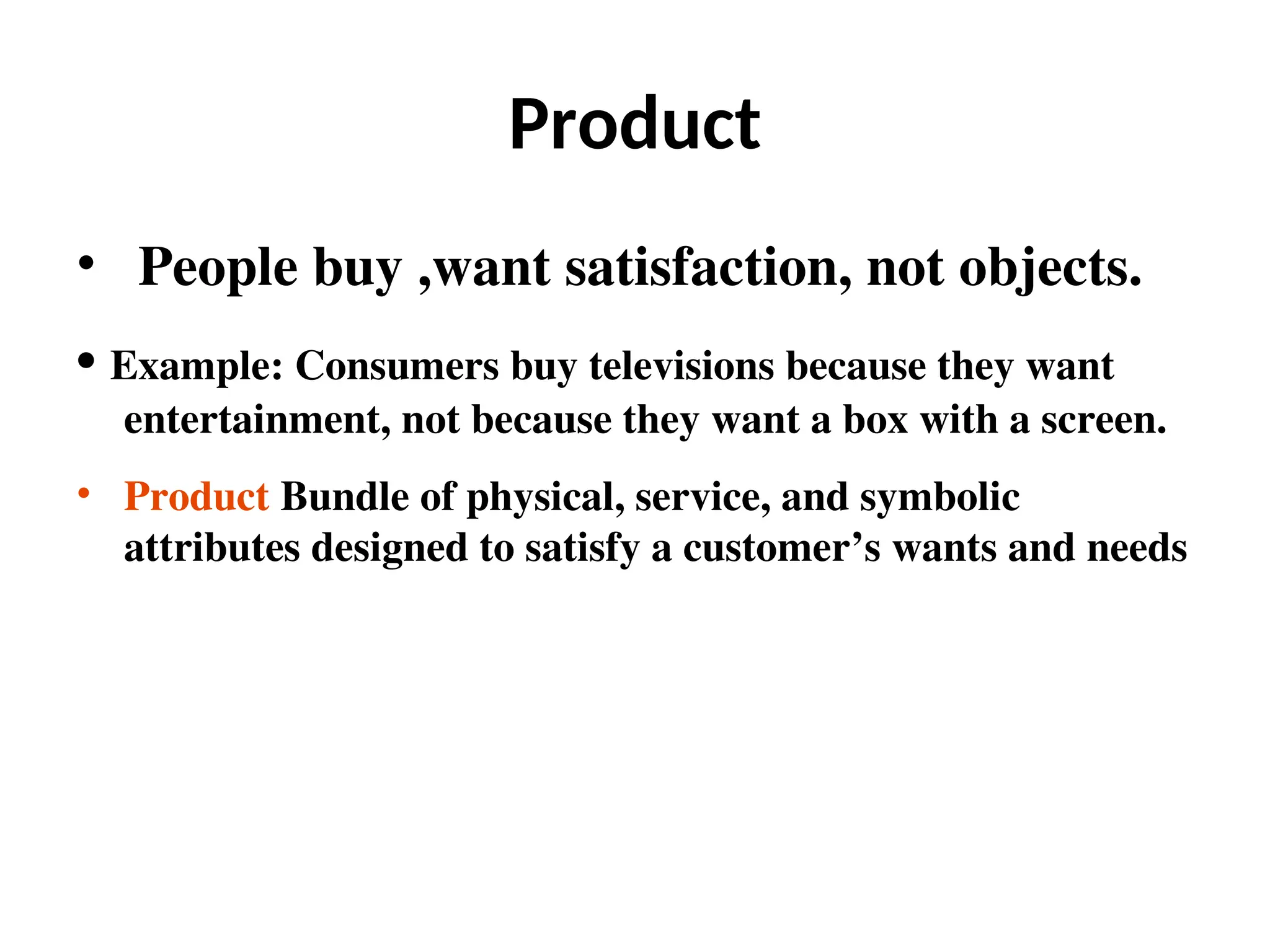 Product

• People buy ,want satisfaction, not objects.

• Example: Consumers buy televisions because they want entertainment, not because they want a box with a screen.

• Product Bundle of physical, service, and symbolic attributes designed to satisfy a customer’s wants and needs